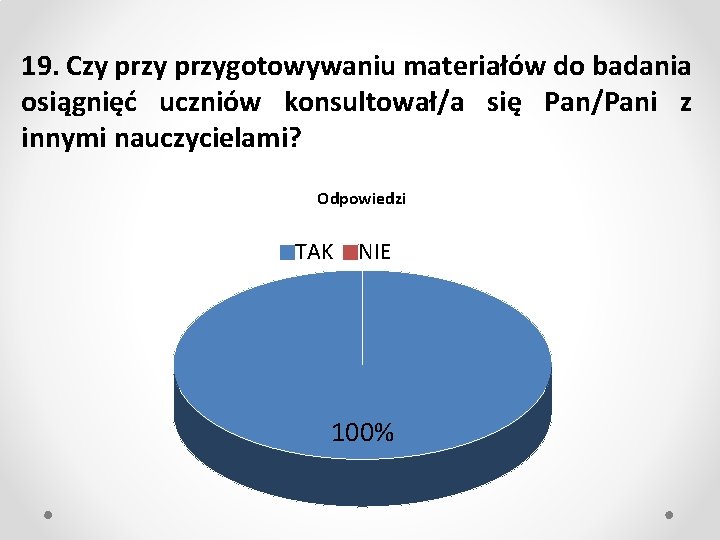 19. Czy przy przygotowywaniu materiałów do badania osiągnięć uczniów konsultował/a się Pan/Pani z innymi nauczycielami?

Odpowiedzi

TAK NIE

100%